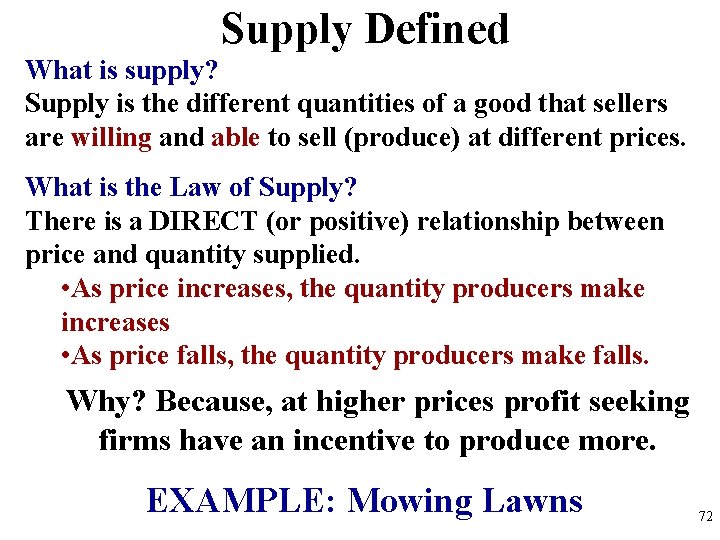 Supply Defined

What is supply?
Supply is the different quantities of a good that sellers are willing and able to sell (produce) at different prices.

What is the Law of Supply?
There is a DIRECT (or positive) relationship between price and quantity supplied.

•As price increases, the quantity producers make increases
•As price falls, the quantity producers make falls.

Why? Because, at higher prices profit seeking firms have an incentive to produce more.

EXAMPLE: Mowing Lawns

72